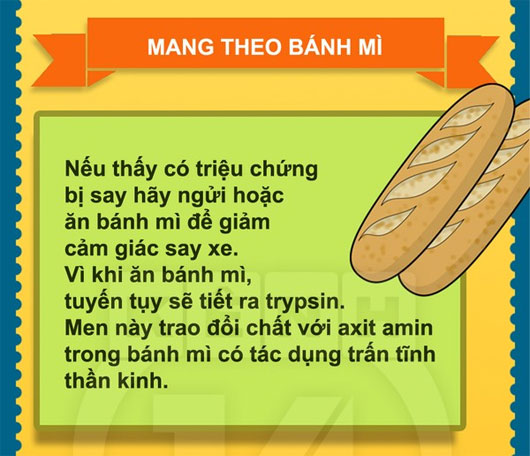 MANG THEO BÁNH MÌ

Nếu thấy có triệu chứng bị say hãy ngửi hoặc ăn bánh mì để giảm cảm giác say xe.
Vì khi ăn bánh mì, tuyến tụy sẽ tiết ra trypsin.
Men này trao đổi chất với axit amin trong bánh mì có tác dụng trấn tĩnh thần kinh.